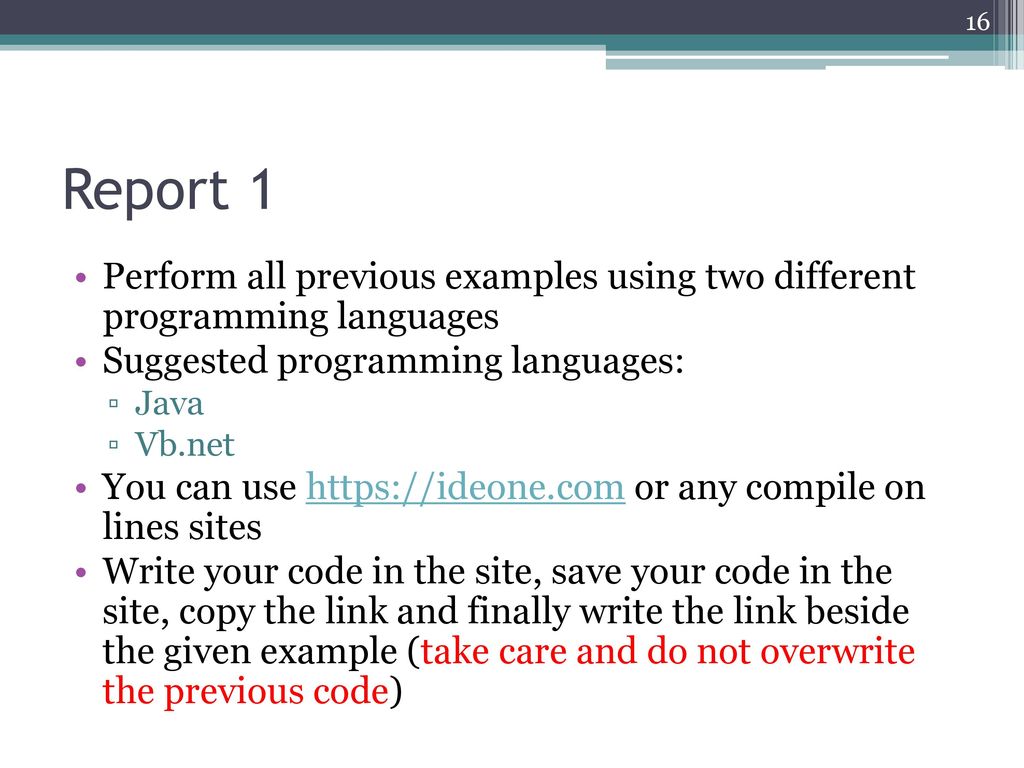 16

Report 1

• Perform all previous examples using two different programming languages
• Suggested programming languages:
▫ Java
▫ Vb.net
• You can use https://ideone.com or any compile on lines sites
• Write your code in the site, save your code in the site, copy the link and finally write the link beside the given example (take care and do not overwrite the previous code)